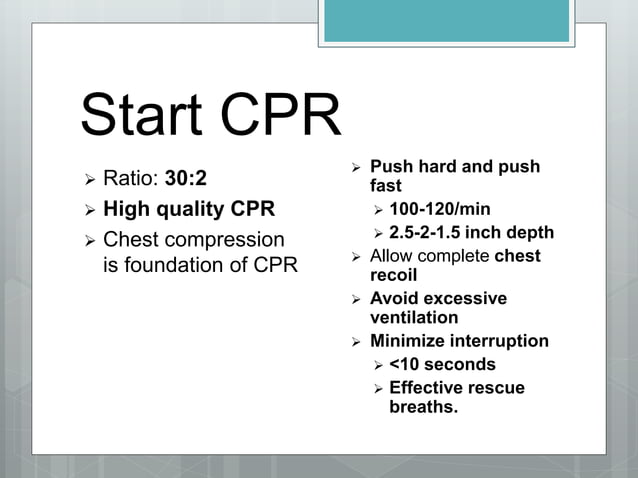 Start CPR

➢ Ratio: 30:2
➢ High quality CPR
➢ Chest compression is foundation of CPR

➢ Push hard and push fast
  ➢ 100-120/min
  ➢ 2.5-2-1.5 inch depth
➢ Allow complete chest recoil
➢ Avoid excessive ventilation
➢ Minimize interruption
  ➢ <10 seconds
  ➢ Effective rescue breaths.